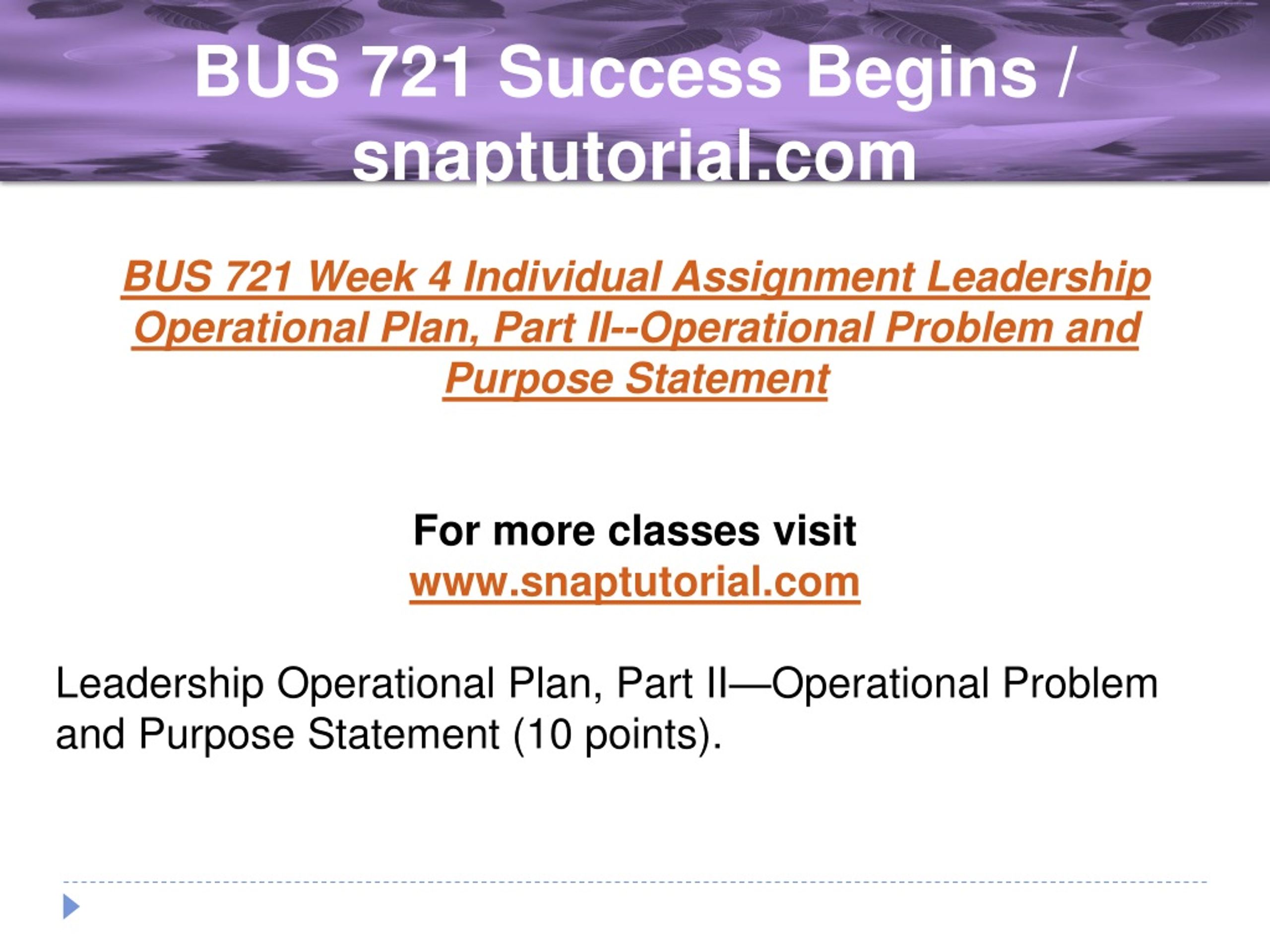 BUS 721 Success Begins / snaptutorial.com

BUS 721 Week 4 Individual Assignment Leadership Operational Plan, Part II--Operational Problem and Purpose Statement

For more classes visit
www.snaptutorial.com

Leadership Operational Plan, Part II—Operational Problem and Purpose Statement (10 points).